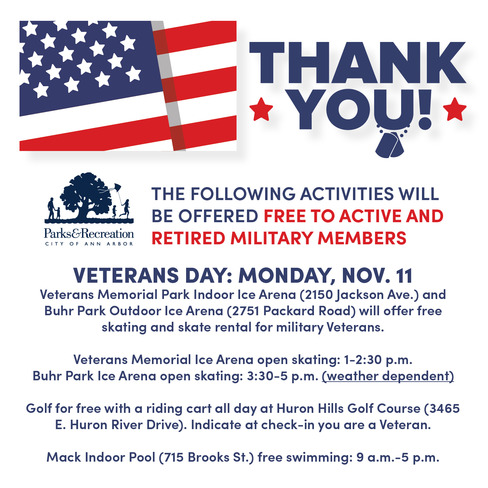 THANK YOU!

Parks&Recreation
CITY OF ANN ARBOR

THE FOLLOWING ACTIVITIES WILL BE OFFERED FREE TO ACTIVE AND RETIRED MILITARY MEMBERS

VETERANS DAY: MONDAY, NOV. 11

Veterans Memorial Park Indoor Ice Arena (2150 Jackson Ave.) and Buhr Park Outdoor Ice Arena (2751 Packard Road) will offer free skating and skate rental for military Veterans.

Veterans Memorial Ice Arena open skating: 1-2:30 p.m.
Buhr Park Ice Arena open skating: 3:30-5 p.m. (weather dependent)

Golf for free with a riding cart all day at Huron Hills Golf Course (3465 E. Huron River Drive). Indicate at check-in you are a Veteran.

Mack Indoor Pool (715 Brooks St.) free swimming: 9 a.m.-5 p.m.